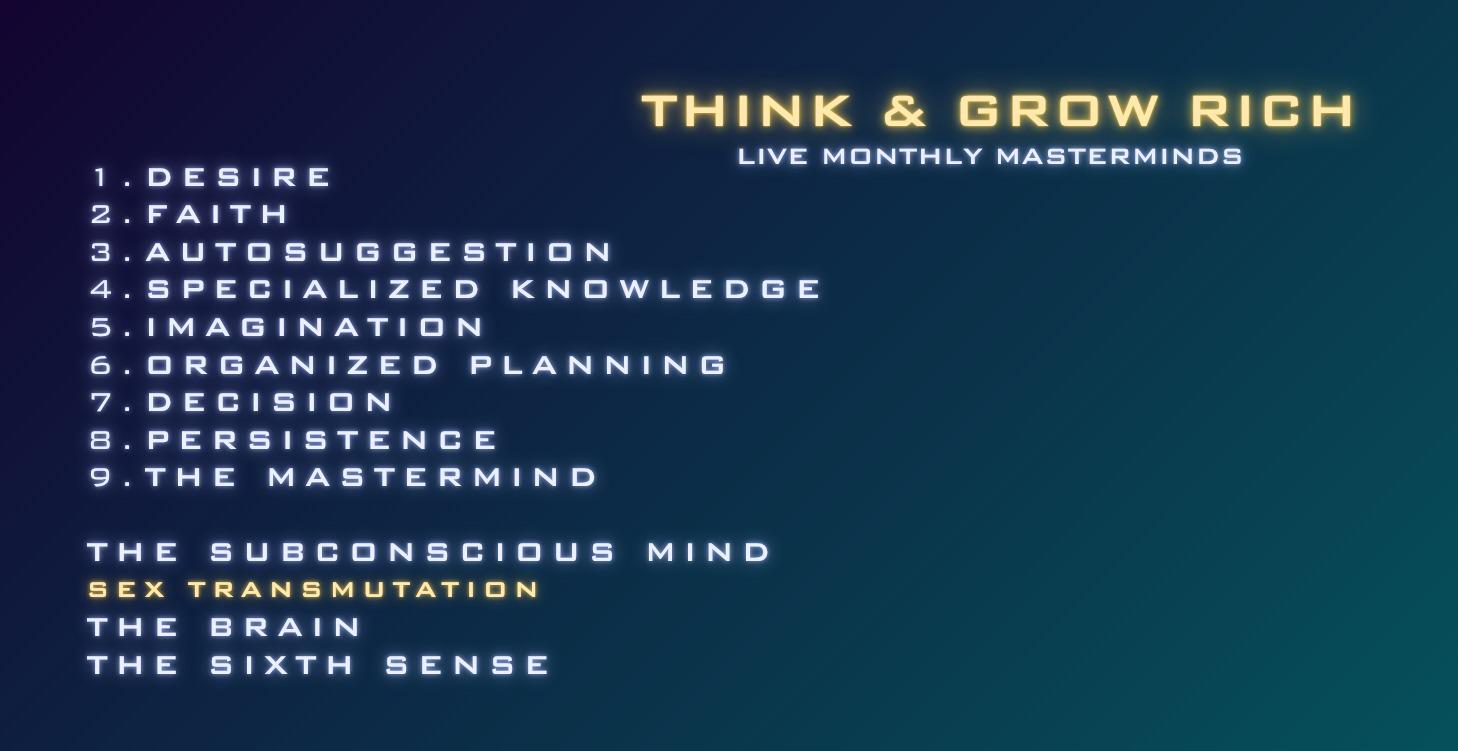 THINK & GROW RICH
LIVE MONTHLY MASTERMINDS

1. DESIRE
2. FAITH
3. AUTOSUGGESTION
4. SPECIALIZED KNOWLEDGE
5. IMAGINATION
6. ORGANIZED PLANNING
7. DECISION
8. PERSISTENCE
9. THE MASTERMIND

THE SUBCONSCIOUS MIND
SEX TRANSMUTATION
THE BRAIN
THE SIXTH SENSE